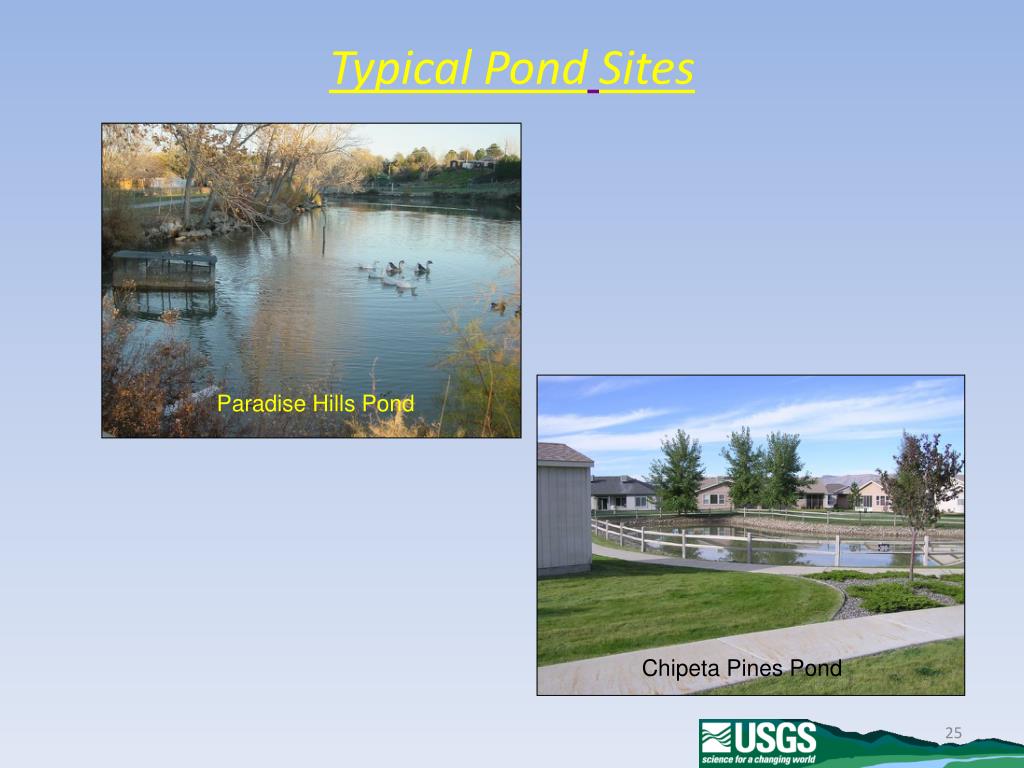 Typical Pond Sites

Paradise Hills Pond

Chipeta Pines Pond

USGS
science for a changing world

25